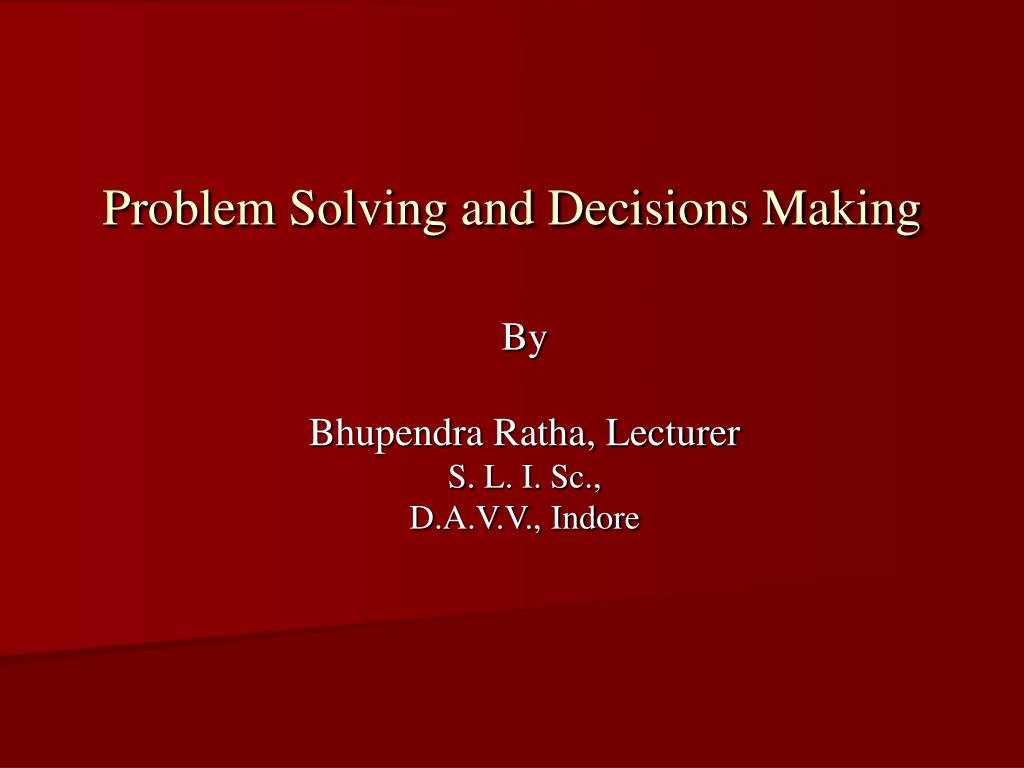 Problem Solving and Decisions Making

By

Bhupendra Ratha, Lecturer
S. L. I. Sc.,
D.A.V.V., Indore